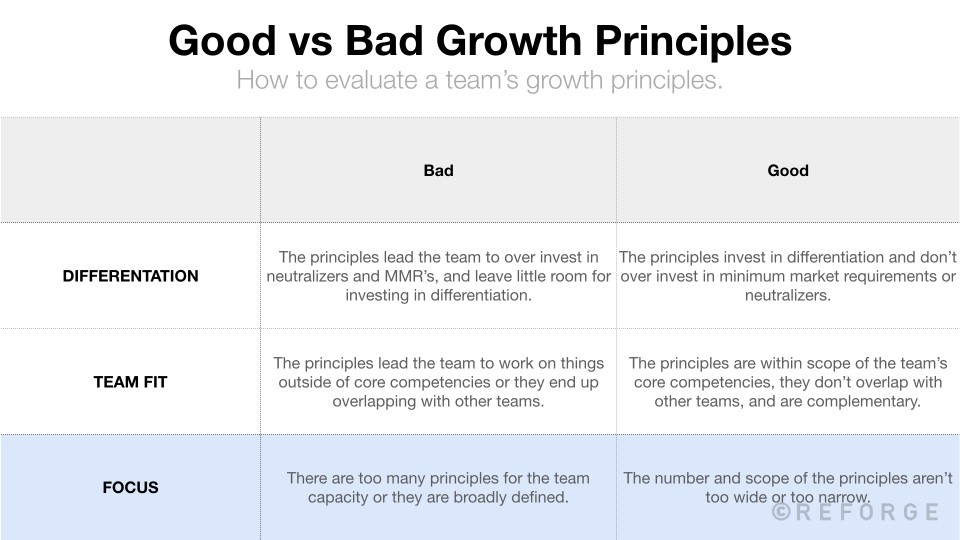 Good vs Bad Growth Principles

How to evaluate a team's growth principles.

| | Bad | Good |
|---|---|---|
| DIFFERENTATION | The principles lead the team to over invest in neutralizers and MMR's, and leave little room for investing in differentiation. | The principles invest in differentiation and don't over invest in minimum market requirements or neutralizers. |
| TEAM FIT | The principles lead the team to work on things outside of core competencies or they end up overlapping with other teams. | The principles are within scope of the team's core competencies, they don't overlap with other teams, and are complementary. |
| FOCUS | There are too many principles for the team capacity or they are broadly defined. | The number and scope of the principles aren't too wide or too narrow. |

©REFORGE